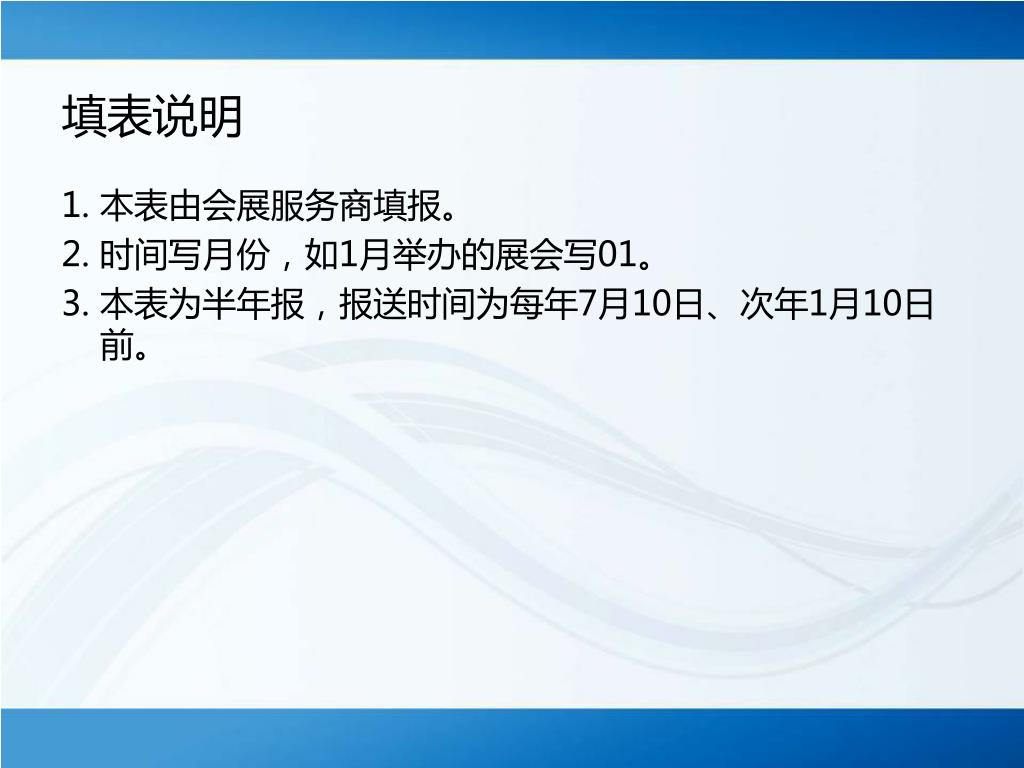 填表说明

1. 本表由会展服务商填报。
2. 时间写月份，如1月举办的展会写01。
3. 本表为半年报，报送时间为每年7月10日、次年1月10日前。